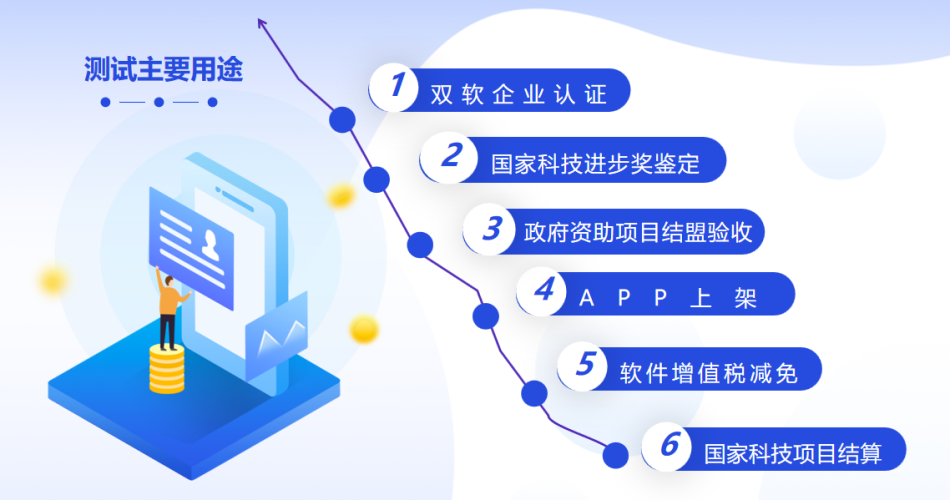 测试主要用途

1 双软企业认证

2 国家科技进步奖鉴定

3 政府资助项目结盟验收

4 APP上架

5 软件增值税减免

6 国家科技项目结算